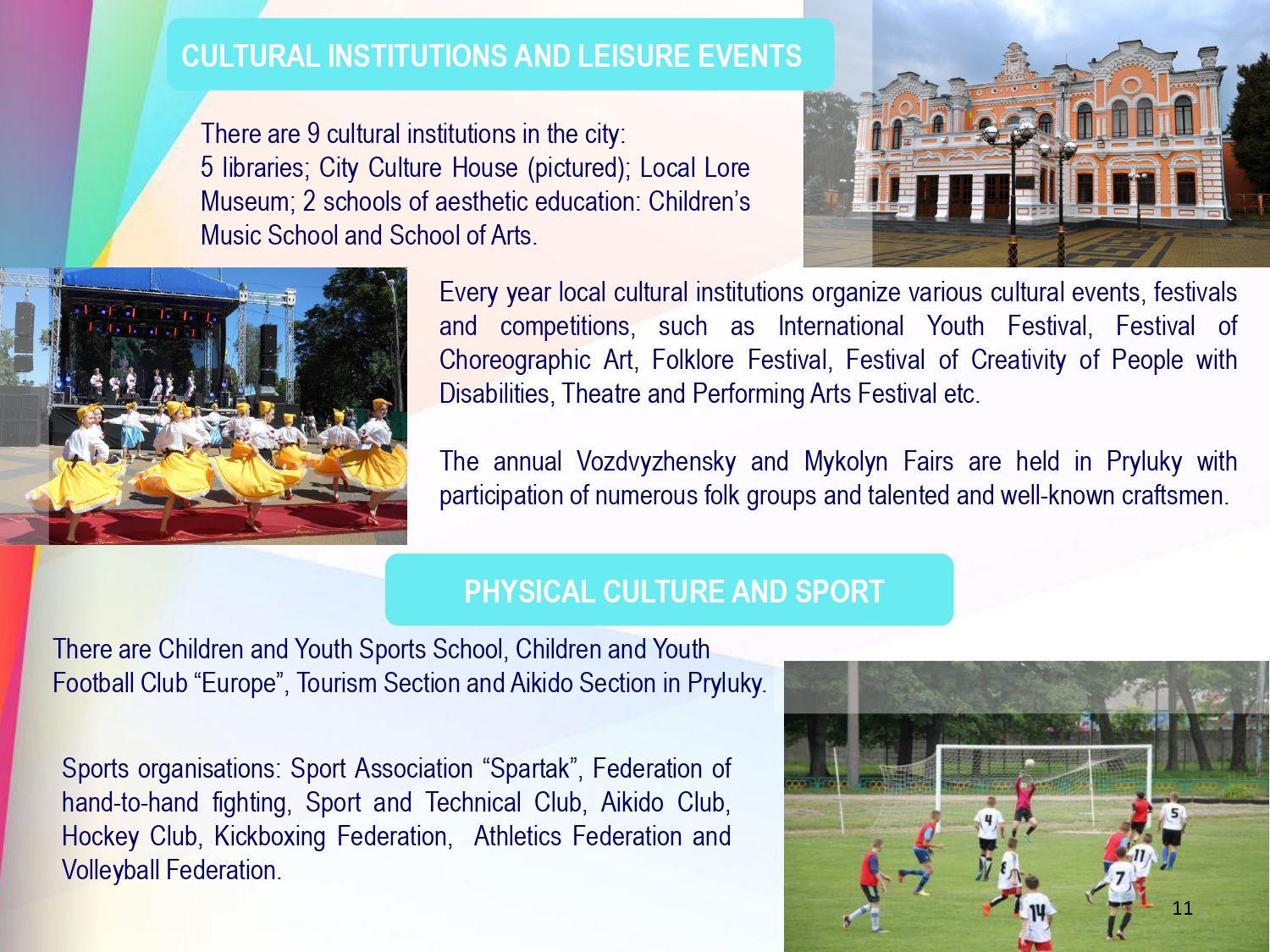 CULTURAL INSTITUTIONS AND LEISURE EVENTS

There are 9 cultural institutions in the city:
5 libraries; City Culture House (pictured); Local Lore Museum; 2 schools of aesthetic education: Children's Music School and School of Arts.

Every year local cultural institutions organize various cultural events, festivals and competitions, such as International Youth Festival, Festival of Choreographic Art, Folklore Festival, Festival of Creativity of People with Disabilities, Theatre and Performing Arts Festival etc.

The annual Vozdvyzhensky and Mykolyn Fairs are held in Pryluky with participation of numerous folk groups and talented and well-known craftsmen.

PHYSICAL CULTURE AND SPORT

There are Children and Youth Sports School, Children and Youth Football Club "Europe", Tourism Section and Aikido Section in Pryluky.

Sports organisations: Sport Association "Spartak", Federation of hand-to-hand fighting, Sport and Technical Club, Aikido Club, Hockey Club, Kickboxing Federation, Athletics Federation and Volleyball Federation.

11